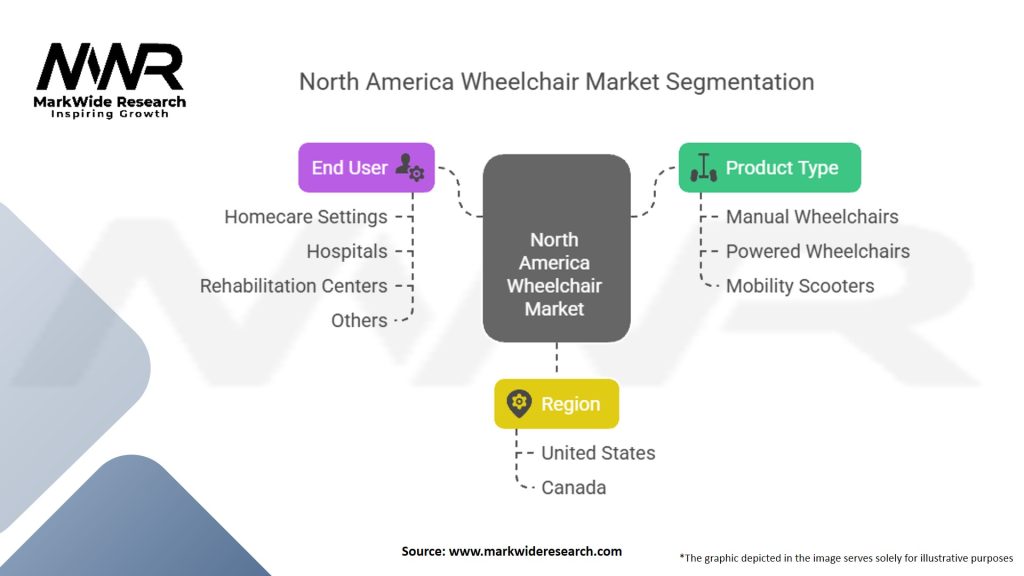 MWR
MarkWide Research
Inspiring Growth

North America Wheelchair Market Segmentation

End User
Homecare Settings
Hospitals
Rehabilitation Centers
Others

North America Wheelchair Market

Product Type
Manual Wheelchairs
Powered Wheelchairs
Mobility Scooters

Region
United States
Canada

Source: www.markwideresearch.com

*The graphic depicted in the image serves solely for illustrative purposes